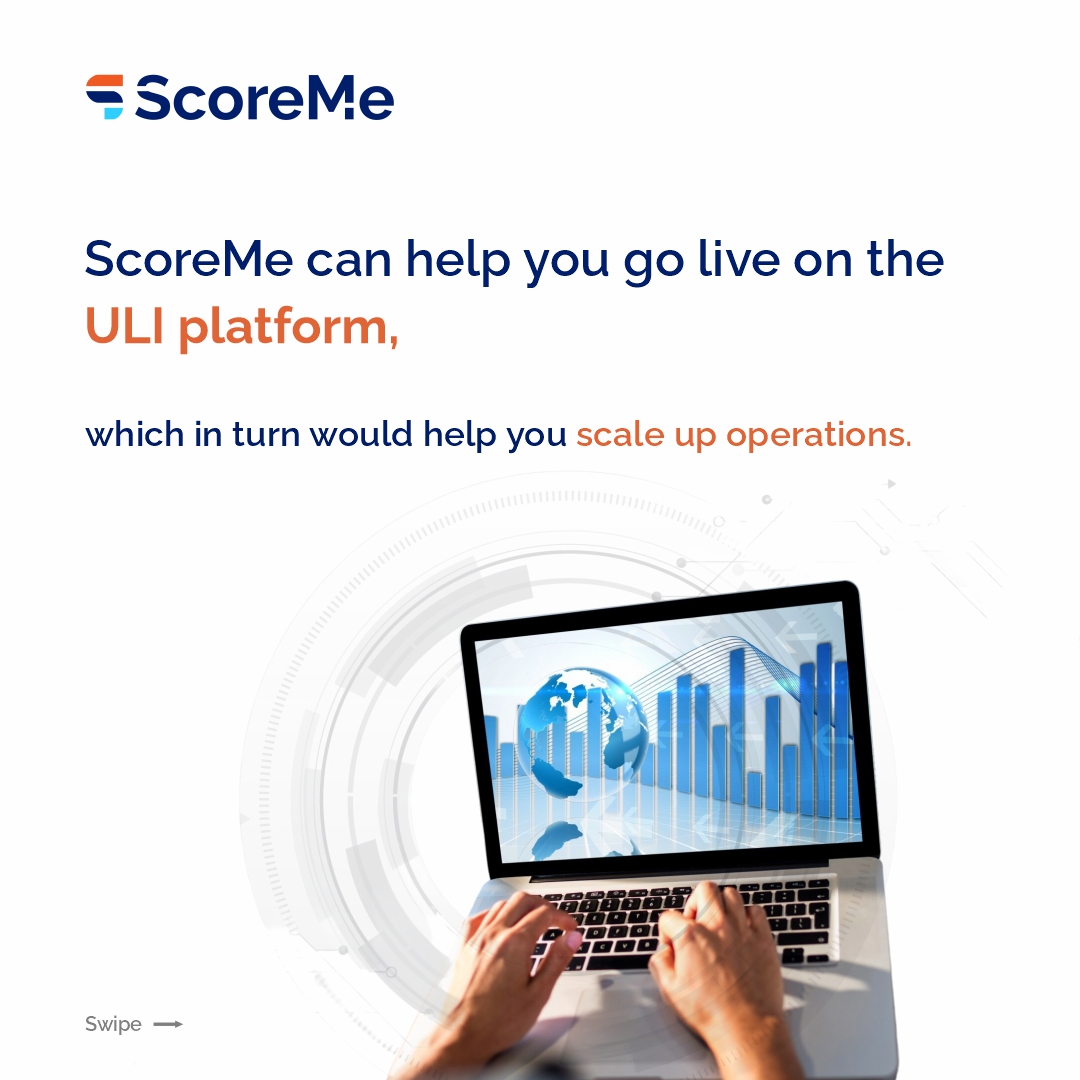 ScoreMe

ScoreMe can help you go live on the ULI platform,

which in turn would help you scale up operations.

Swipe